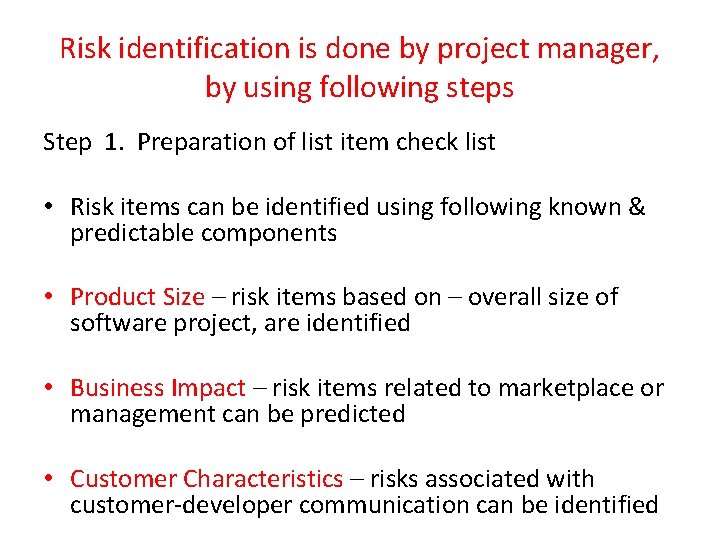 Risk identification is done by project manager, by using following steps

Step 1. Preparation of list item check list

• Risk items can be identified using following known & predictable components

• Product Size – risk items based on – overall size of software project, are identified

• Business Impact – risk items related to marketplace or management can be predicted

• Customer Characteristics – risks associated with customer-developer communication can be identified